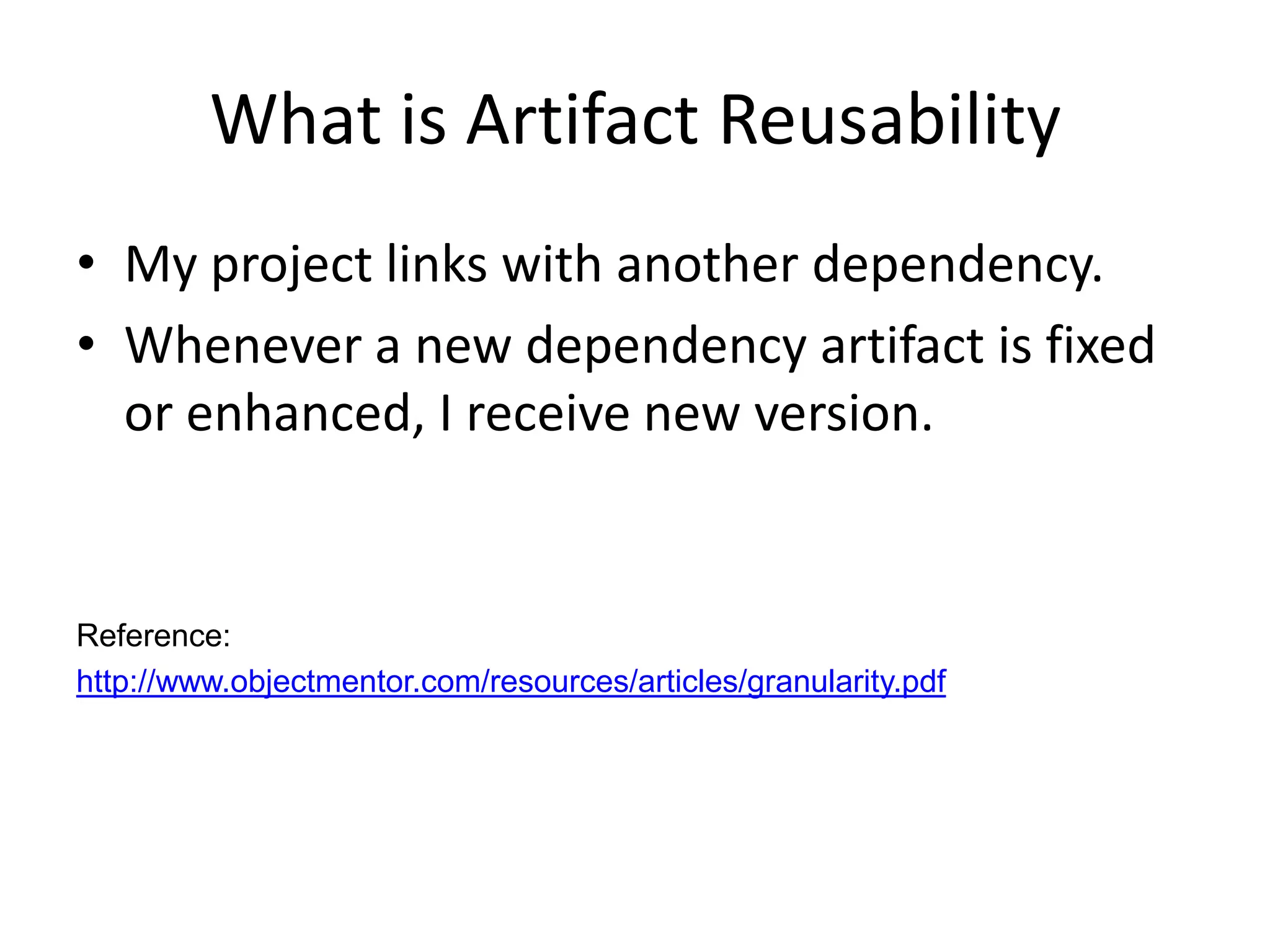 What is Artifact Reusability

• My project links with another dependency.
• Whenever a new dependency artifact is fixed or enhanced, I receive new version.

Reference:
http://www.objectmentor.com/resources/articles/granularity.pdf